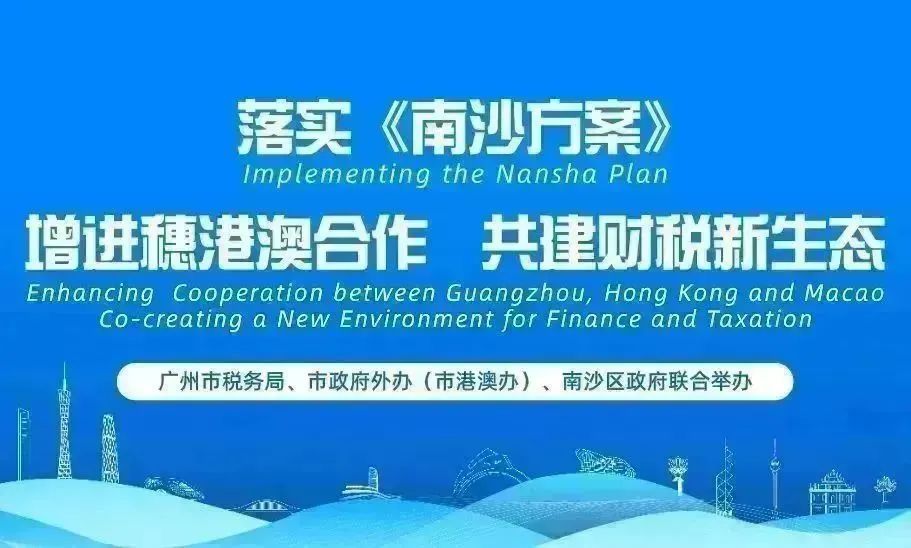 落实《南沙方案》
Implementing the Nansha Plan

增进穗港澳合作　共建财税新生态
Enhancing Cooperation between Guangzhou, Hong Kong and Macao
Co-creating a New Environment for Finance and Taxation

广州市税务局、市政府外办（市港澳办）、南沙区政府联合举办